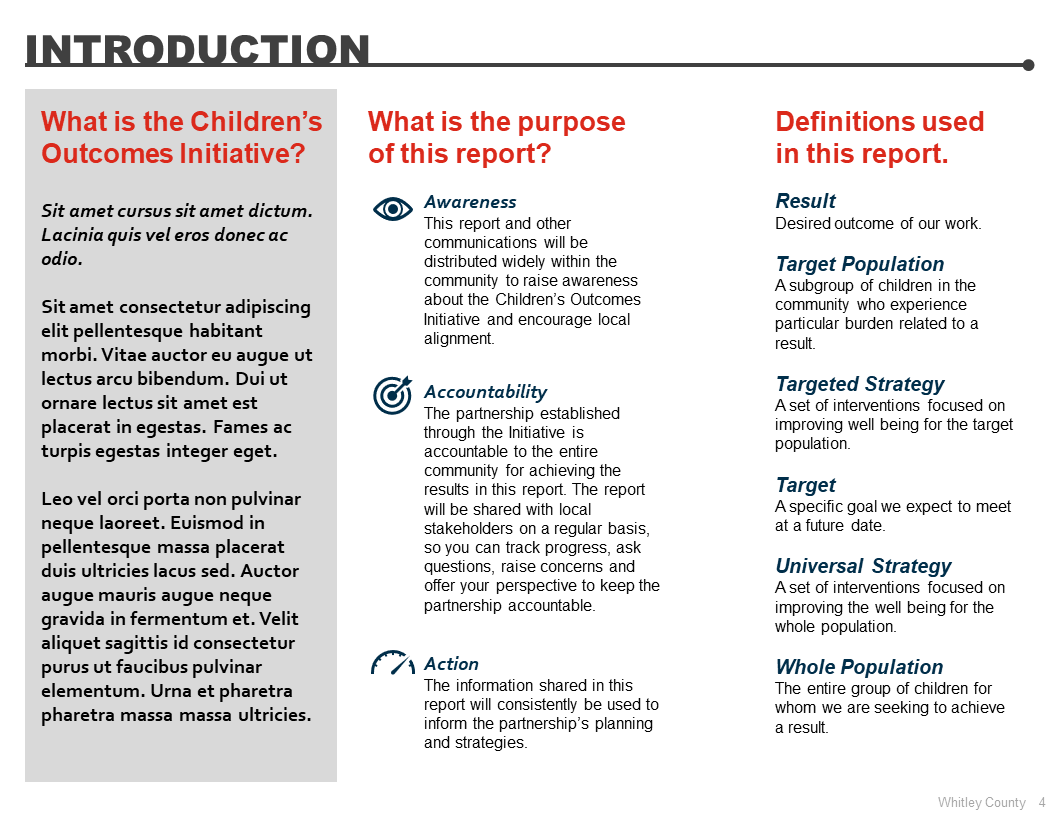 INTRODUCTION

What is the Children's Outcomes Initiative?

Sit amet cursus sit amet dictum. Lacinia quis vel eros donec ac odio.

Sit amet consectetur adipiscing elit pellentesque habitant morbi. Vitae auctor eu augue ut lectus arcu bibendum. Dui ut ornare lectus sit amet est placerat in egestas. Fames ac turpis egestas integer eget.

Leo vel orci porta non pulvinar neque laoreet. Euismod in pellentesque massa placerat duis ultricies lacus sed. Auctor augue mauris augue neque gravida in fermentum et. Velit aliquet sagittis id consectetur purus ut faucibus pulvinar elementum. Urna et pharetra pharetra massa massa ultricies.

What is the purpose of this report?

Awareness
This report and other communications will be distributed widely within the community to raise awareness about the Children's Outcomes Initiative and encourage local alignment.

Accountability
The partnership established through the Initiative is accountable to the entire community for achieving the results in this report. The report will be shared with local stakeholders on a regular basis, so you can track progress, ask questions, raise concerns and offer your perspective to keep the partnership accountable.

Action
The information shared in this report will consistently be used to inform the partnership's planning and strategies.

Definitions used in this report.

Result
Desired outcome of our work.

Target Population
A subgroup of children in the community who experience particular burden related to a result.

Targeted Strategy
A set of interventions focused on improving well being for the target population.

Target
A specific goal we expect to meet at a future date.

Universal Strategy
A set of interventions focused on improving the well being for the whole population.

Whole Population
The entire group of children for whom we are seeking to achieve a result.

Whitley County 4